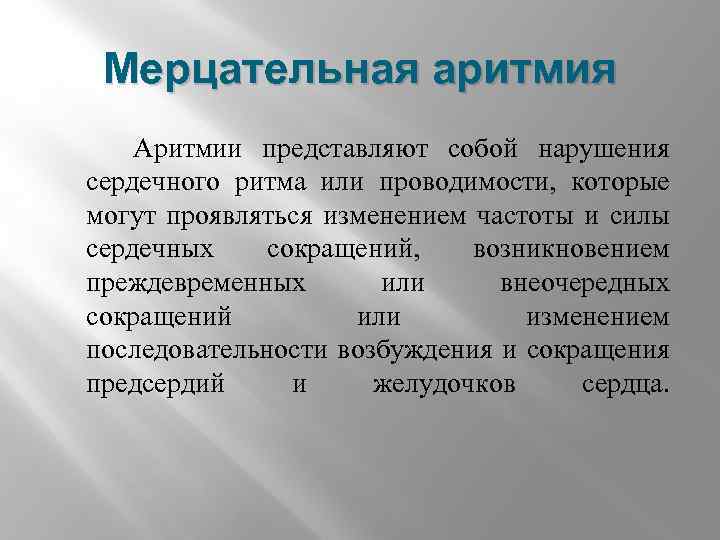 Мерцательная аритмия

Аритмии представляют собой нарушения сердечного ритма или проводимости, которые могут проявляться изменением частоты и силы сердечных сокращений, возникновением преждевременных или внеочередных сокращений или изменением последовательности возбуждения и сокращения предсердий и желудочков сердца.